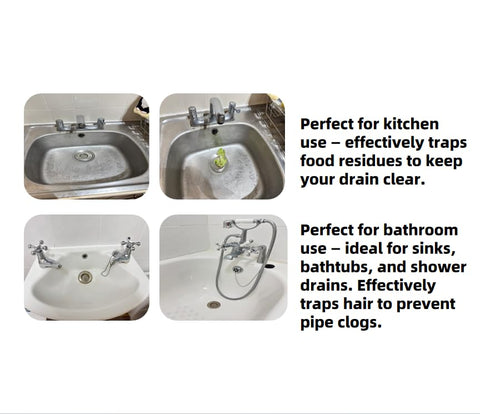 Perfect for kitchen use – effectively traps food residues to keep your drain clear.

Perfect for bathroom use – ideal for sinks, bathtubs, and shower drains. Effectively traps hair to prevent pipe clogs.